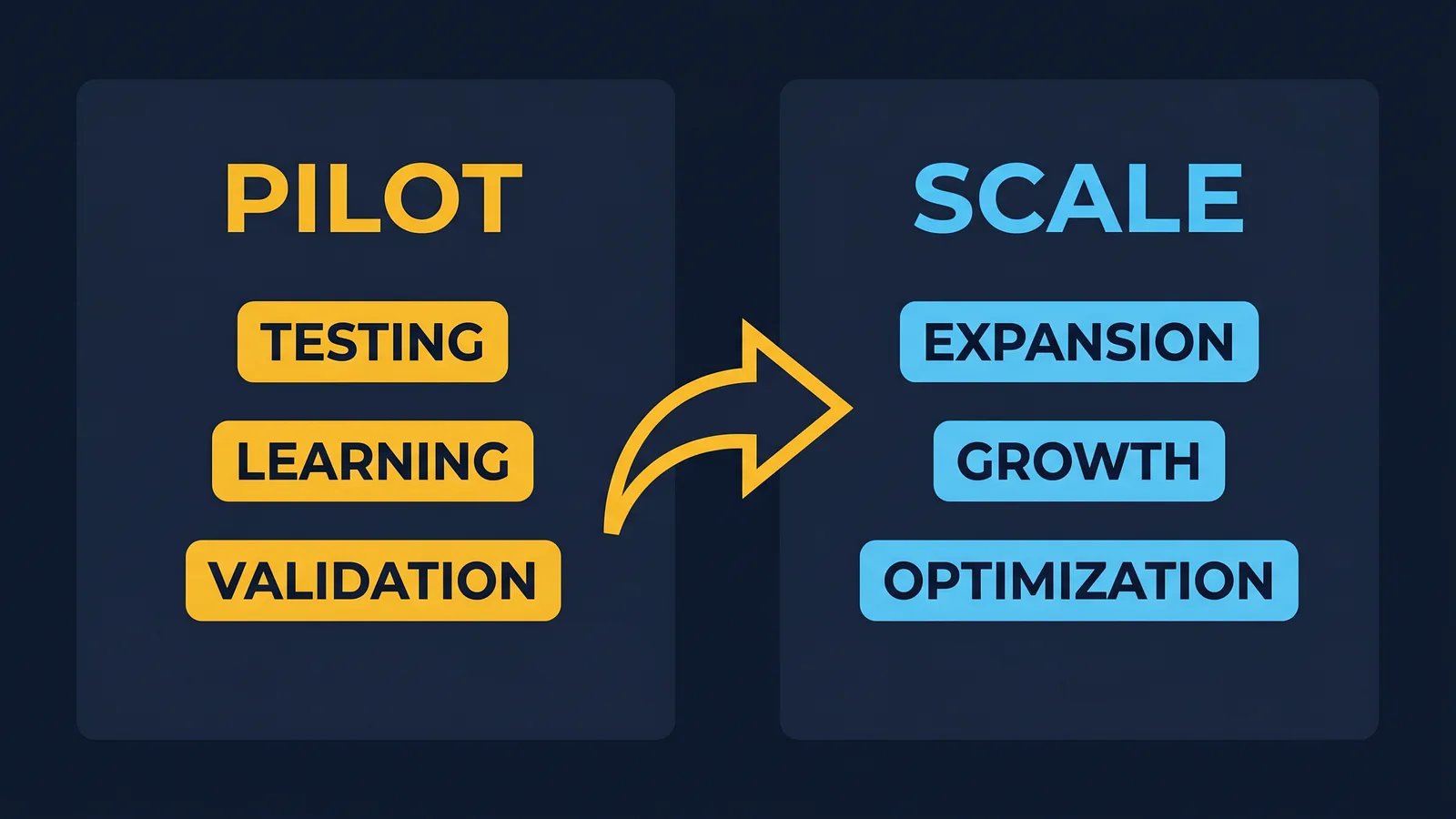 PILOT

TESTING

LEARNING

VALIDATION

SCALE

EXPANSION

GROWTH

OPTIMIZATION